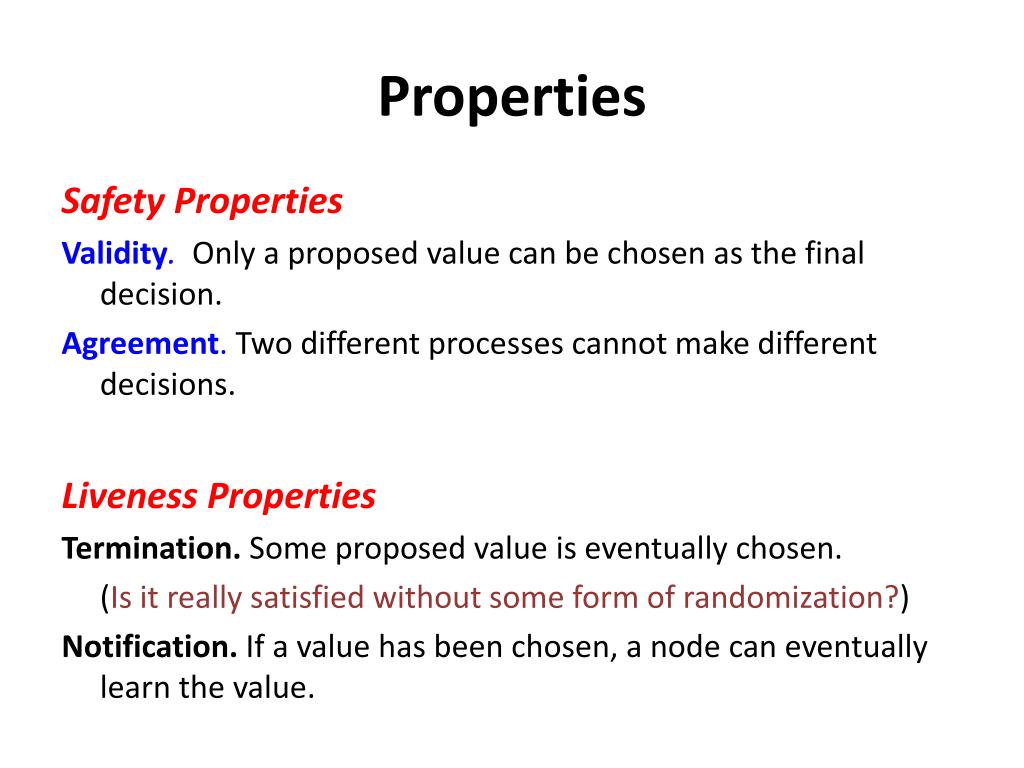 Properties

Safety Properties

Validity. Only a proposed value can be chosen as the final decision.

Agreement. Two different processes cannot make different decisions.

Liveness Properties

Termination. Some proposed value is eventually chosen.

(Is it really satisfied without some form of randomization?)

Notification. If a value has been chosen, a node can eventually learn the value.